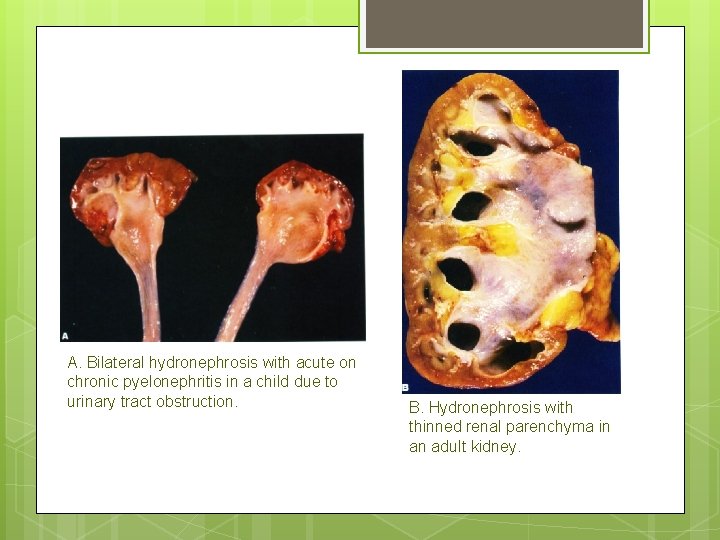 A

A. Bilateral hydronephrosis with acute on chronic pyelonephritis in a child due to urinary tract obstruction.

B

B. Hydronephrosis with thinned renal parenchyma in an adult kidney.